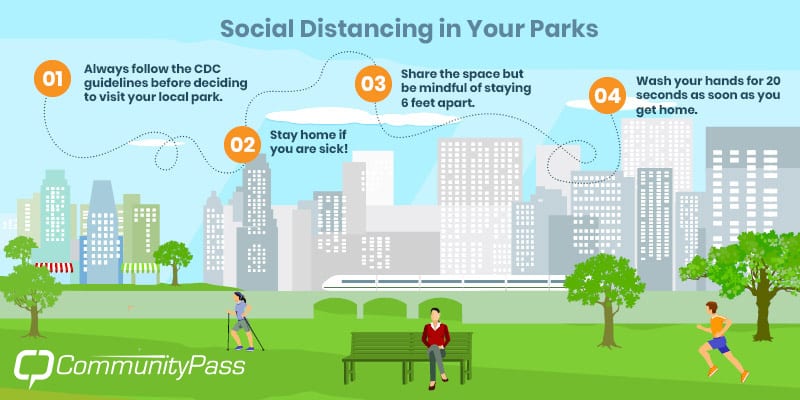 Social Distancing in Your Parks

01 Always follow the CDC guidelines before deciding to visit your local park.

02 Stay home if you are sick!

03 Share the space but be mindful of staying 6 feet apart.

04 Wash your hands for 20 seconds as soon as you get home.

CommunityPass